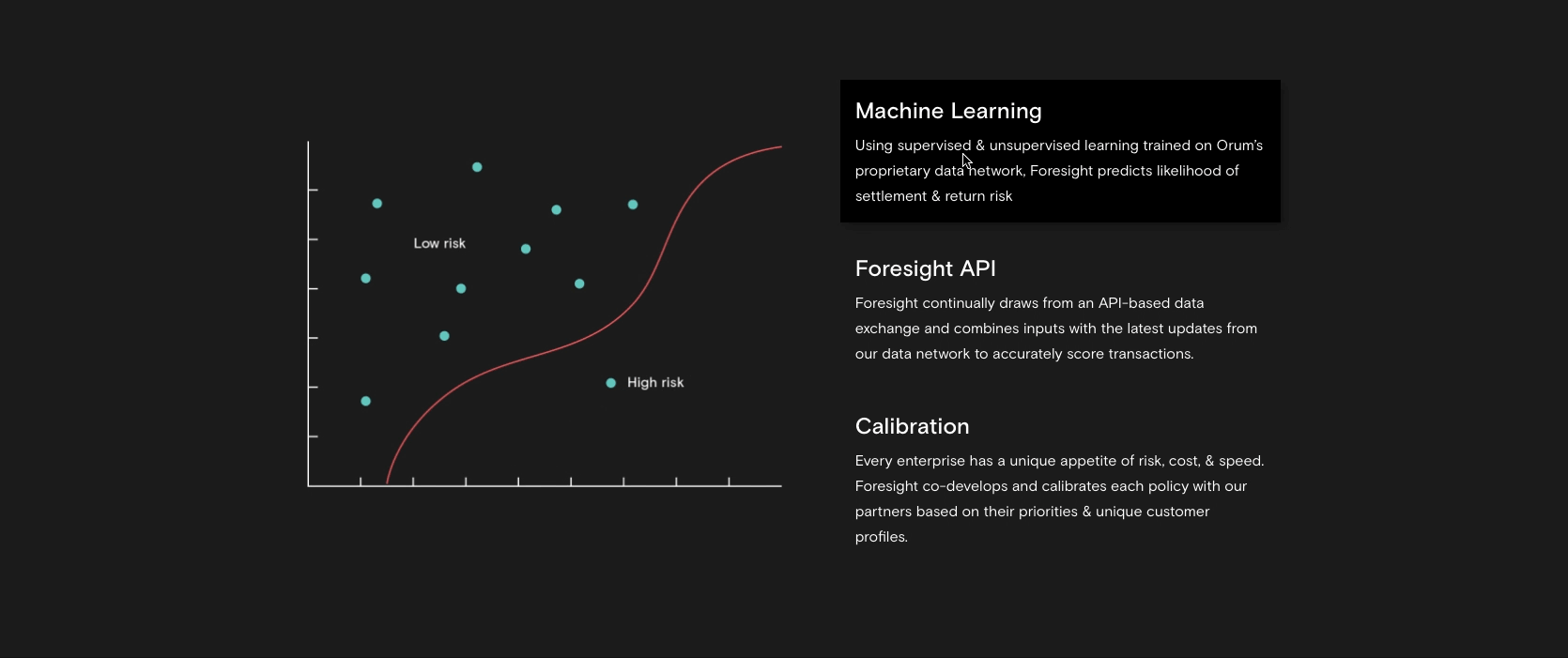 Low risk

High risk

Machine Learning

Using supervised & unsupervised learning trained on Orum's proprietary data network, Foresight predicts likelihood of settlement & return risk

Foresight API

Foresight continually draws from an API-based data exchange and combines inputs with the latest updates from our data network to accurately score transactions.

Calibration

Every enterprise has a unique appetite of risk, cost, & speed. Foresight co-develops and calibrates each policy with our partners based on their priorities & unique customer profiles.